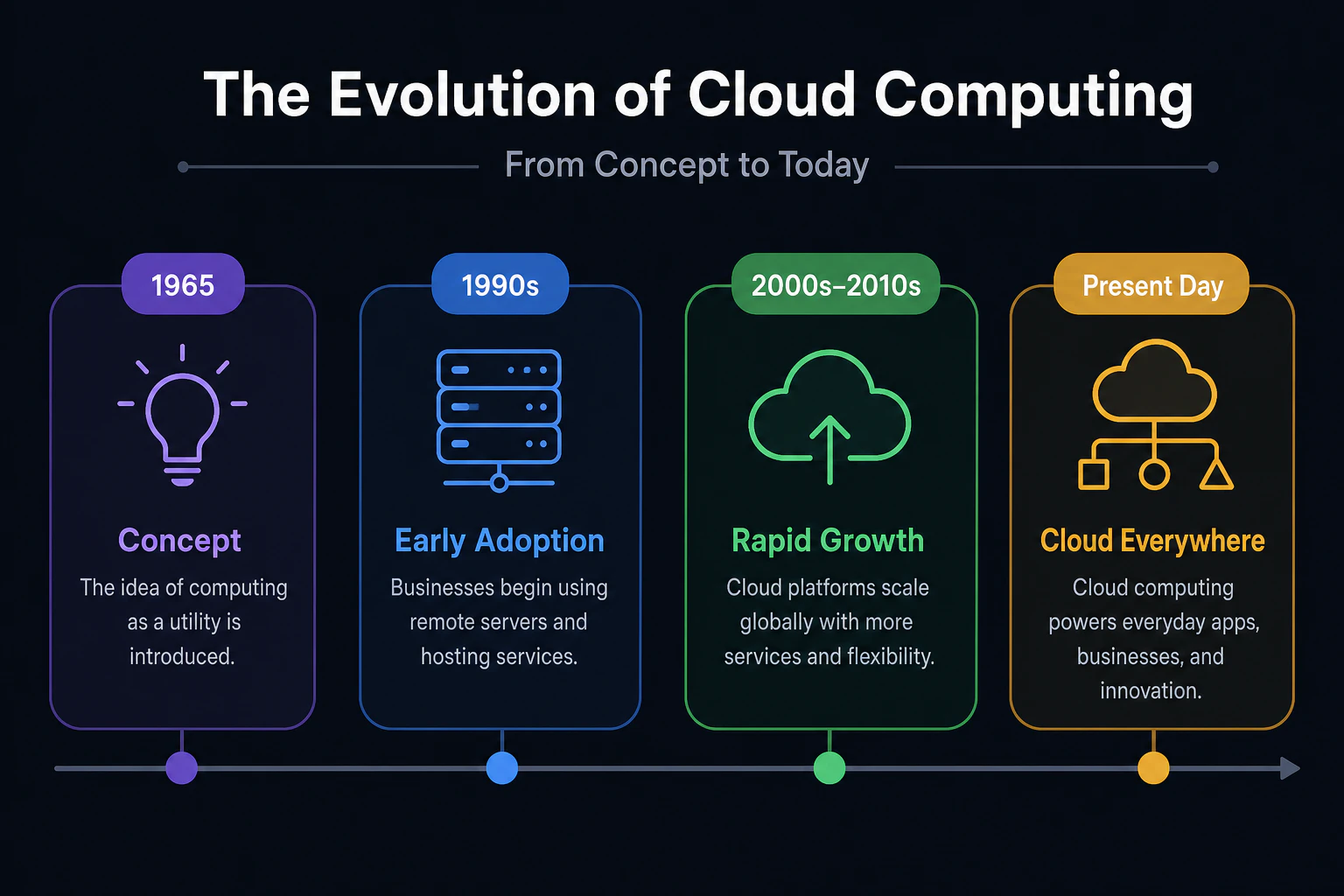 The Evolution of Cloud Computing

From Concept to Today

1965

Concept

The idea of computing as a utility is introduced.

1990s

Early Adoption

Businesses begin using remote servers and hosting services.

2000s–2010s

Rapid Growth

Cloud platforms scale globally with more services and flexibility.

Present Day

Cloud Everywhere

Cloud computing powers everyday apps, businesses, and innovation.